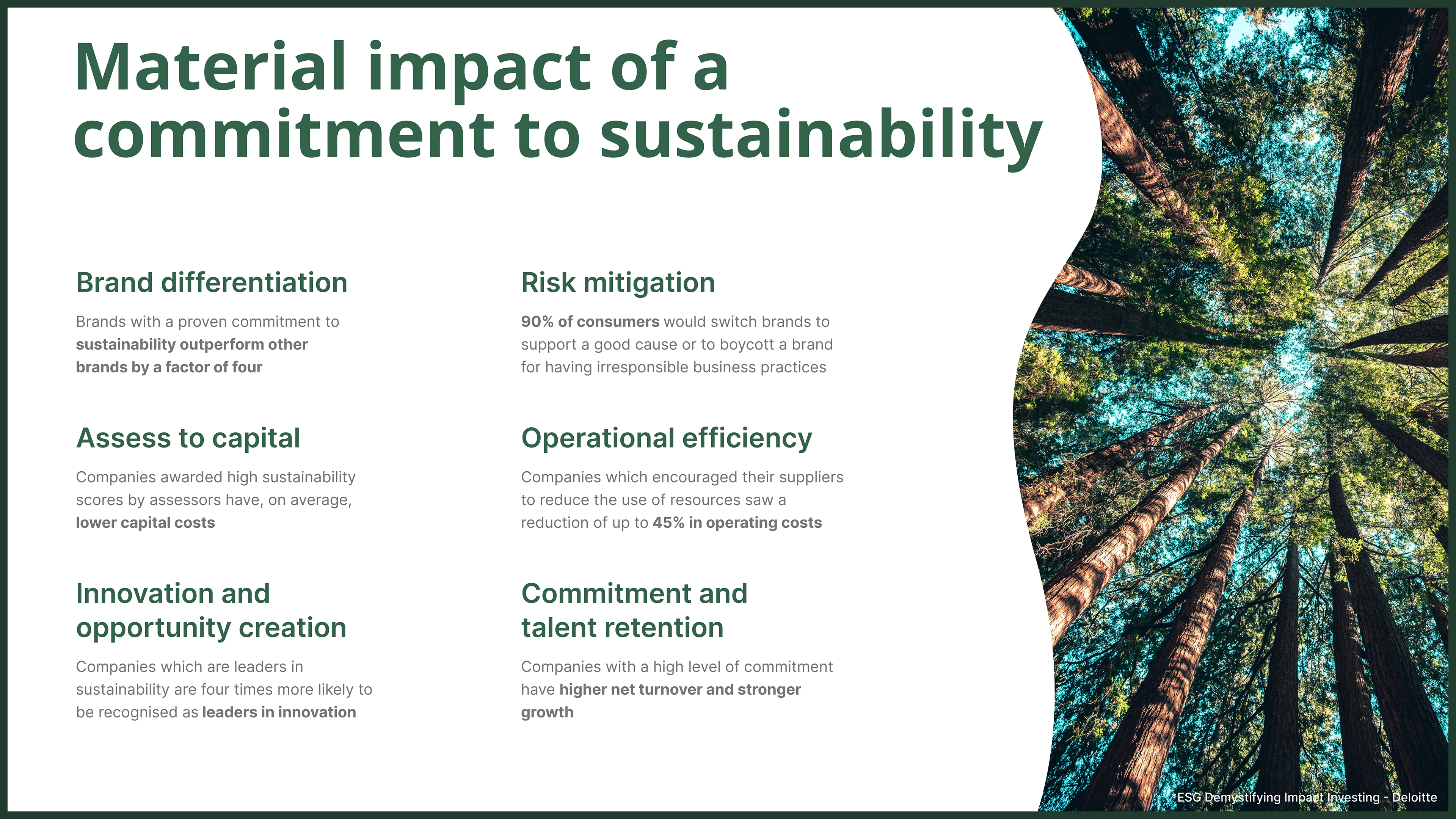 Material impact of a commitment to sustainability

Brand differentiation

Brands with a proven commitment to sustainability outperform other brands by a factor of four

Assess to capital

Companies awarded high sustainability scores by assessors have, on average, lower capital costs

Innovation and opportunity creation

Companies which are leaders in sustainability are four times more likely to be recognised as leaders in innovation

Risk mitigation

90% of consumers would switch brands to support a good cause or to boycott a brand for having irresponsible business practices

Operational efficiency

Companies which encouraged their suppliers to reduce the use of resources saw a reduction of up to 45% in operating costs

Commitment and talent retention

Companies with a high level of commitment have higher net turnover and stronger growth

*ESG Demystifying Impact Investing - Deloitte